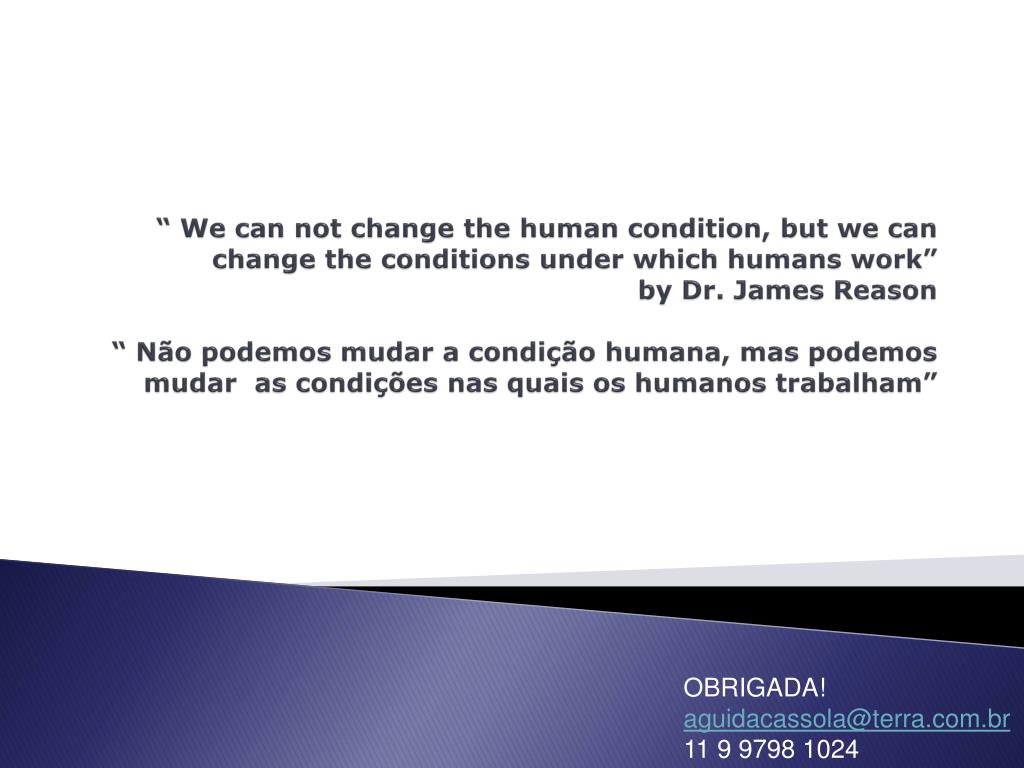 “ We can not change the human condition, but we can change the conditions under which humans work”
by Dr. James Reason

“ Não podemos mudar a condição humana, mas podemos mudar  as condições nas quais os humanos trabalham”

OBRIGADA!
aguidacassola@terra.com.br
11 9 9798 1024